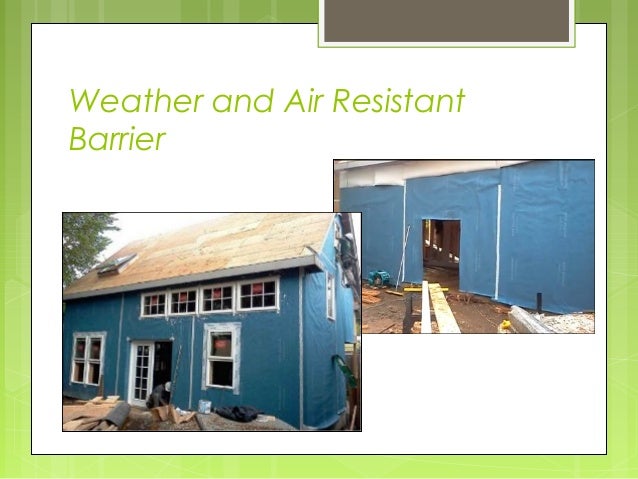 Weather and Air Resistant Barrier